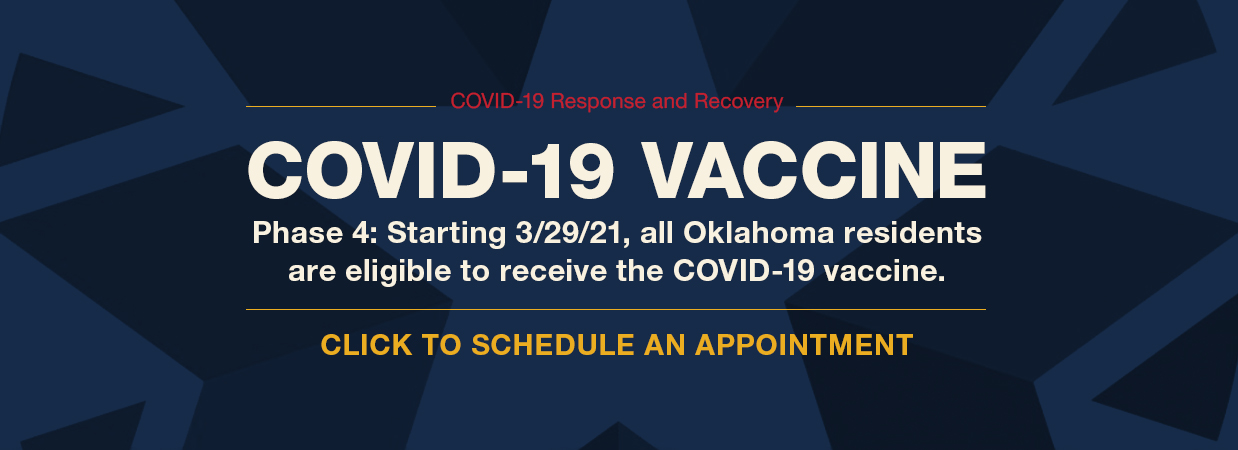 COVID-19 Response and Recovery

COVID-19 VACCINE

Phase 4: Starting 3/29/21, all Oklahoma residents are eligible to receive the COVID-19 vaccine.

CLICK TO SCHEDULE AN APPOINTMENT